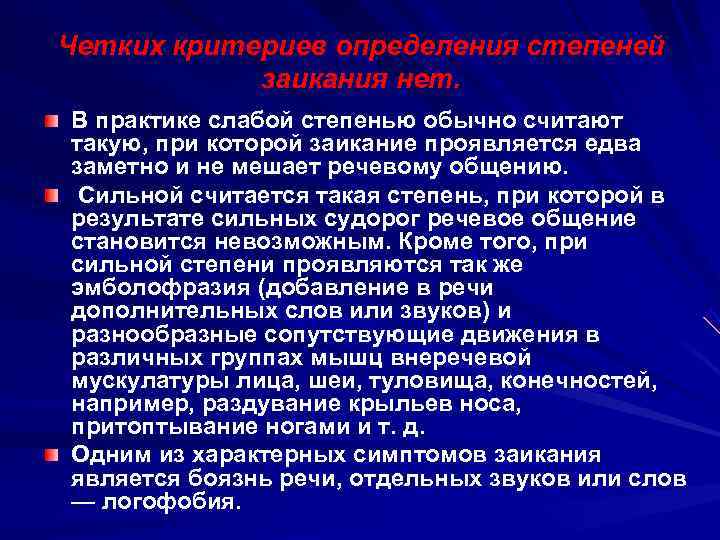 Четких критериев определения степеней заикания нет.

В практике слабой степенью обычно считают такую, при которой заикание проявляется едва заметно и не мешает речевому общению.

Сильной считается такая степень, при которой в результате сильных судорог речевое общение становится невозможным. Кроме того, при сильной степени проявляются так же эмболофразия (добавление в речи дополнительных слов или звуков) и разнообразные сопутствующие движения в различных группах мышц внеречевой мускулатуры лица, шеи, туловища, конечностей, например, раздувание крыльев носа, притоптывание ногами и т. д.

Одним из характерных симптомов заикания является боязнь речи, отдельных звуков или слов — логофобия.